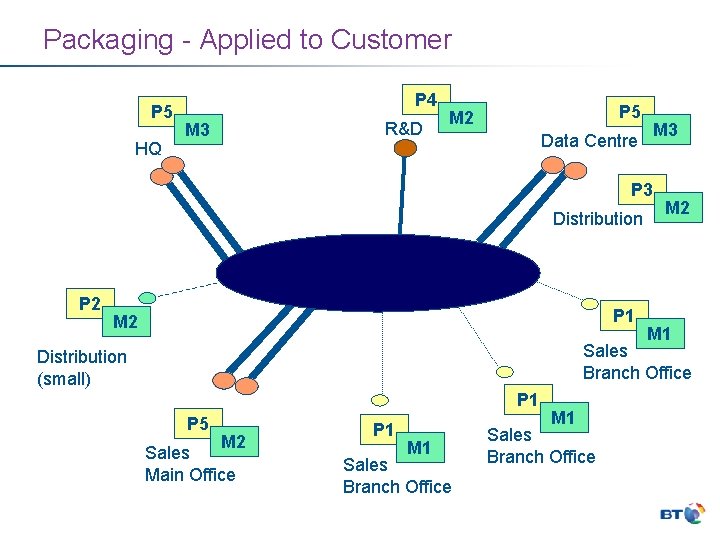 Packaging - Applied to Customer

P5
M3
HQ

P4
M2
R&D

P5
M3
Data Centre

P3
M2
Distribution

P2
M2
Distribution (small)

P1
M1
Sales Branch Office

P5
M2
Sales Main Office

P1
M1
Sales Branch Office

P1
M1
Sales Branch Office

BT